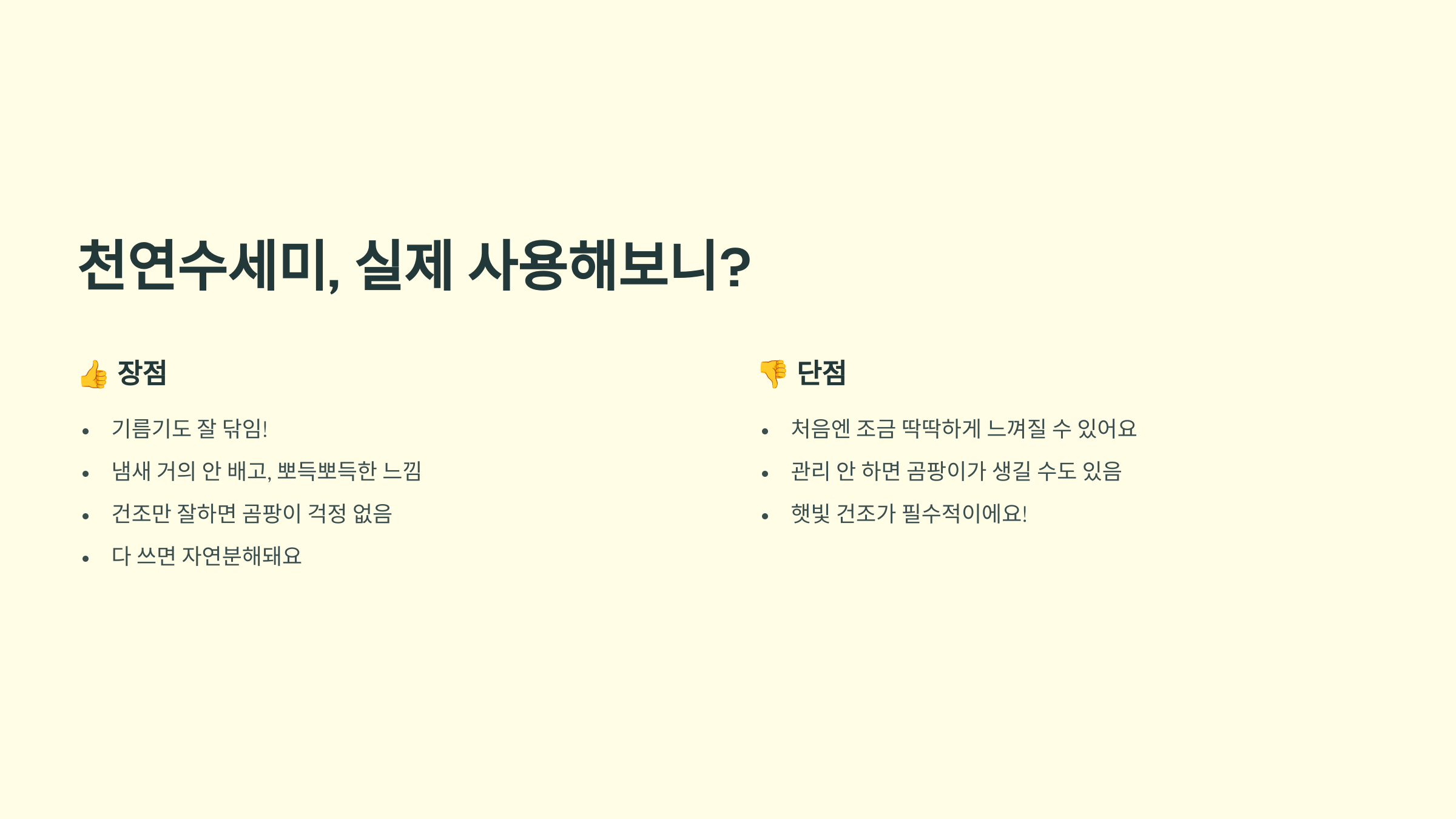 천연수세미, 실제 사용해보니?

👍 장점

- 기름기도 잘 닦임!
- 냄새 거의 안 배고, 뽀득뽀득한 느낌
- 건조만 잘하면 곰팡이 걱정 없음
- 다 쓰면 자연분해돼요

👎 단점

- 처음엔 조금 딱딱하게 느껴질 수 있어요
- 관리 안 하면 곰팡이가 생길 수도 있음
- 햇빛 건조가 필수적이에요!